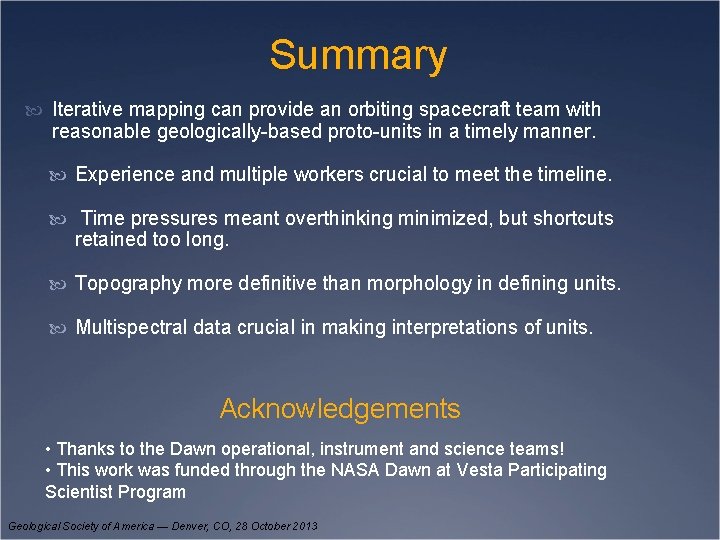 Summary

Iterative mapping can provide an orbiting spacecraft team with reasonable geologically-based proto-units in a timely manner.

Experience and multiple workers crucial to meet the timeline.

Time pressures meant overthinking minimized, but shortcuts retained too long.

Topography more definitive than morphology in defining units.

Multispectral data crucial in making interpretations of units.

Acknowledgements

• Thanks to the Dawn operational, instrument and science teams!
• This work was funded through the NASA Dawn at Vesta Participating Scientist Program

Geological Society of America — Denver, CO, 28 October 2013